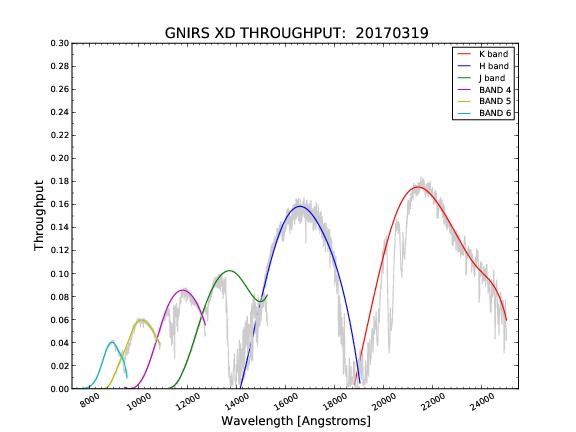 GNIRS XD THROUGHPUT: 20170319

K band
H band
J band
BAND 4
BAND 5
BAND 6

Throughput

0.30
0.28
0.26
0.24
0.22
0.20
0.18
0.16
0.14
0.12
0.10
0.08
0.06
0.04
0.02
0.00

8000
10000
12000
14000
16000
18000
20000
22000
24000

Wavelength [Angstroms]